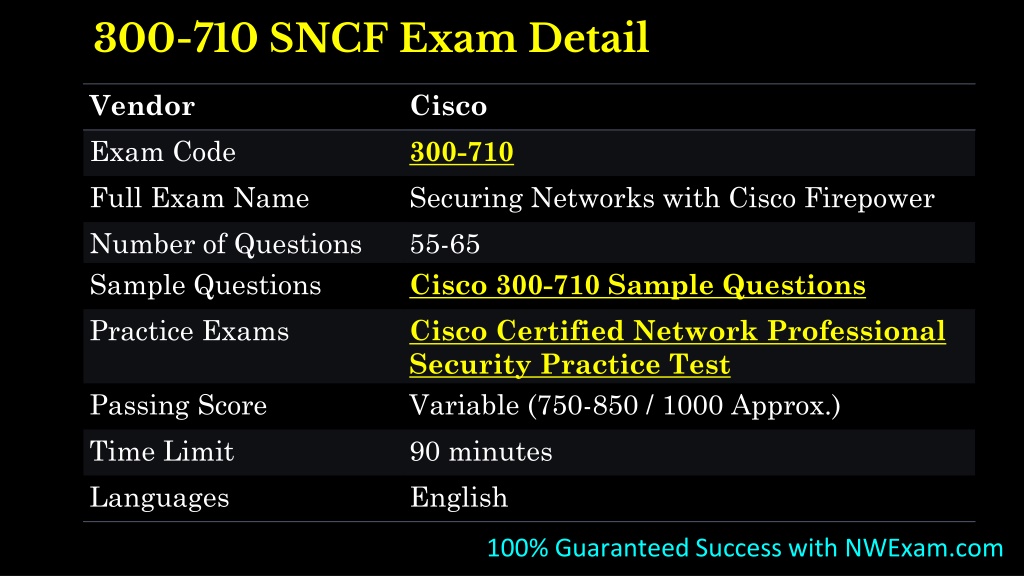 300-710 SNCF Exam Detail

| Vendor | Cisco |
|---|---|
| Exam Code | 300-710 |
| Full Exam Name | Securing Networks with Cisco Firepower |
| Number of Questions | 55-65 |
| Sample Questions | Cisco 300-710 Sample Questions |
| Practice Exams | Cisco Certified Network Professional Security Practice Test |
| Passing Score | Variable (750-850 / 1000 Approx.) |
| Time Limit | 90 minutes |
| Languages | English |

100% Guaranteed Success with NWExam.com